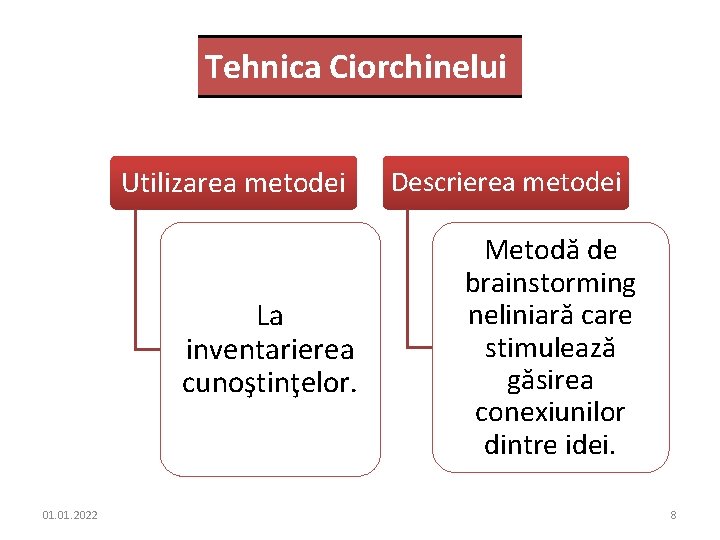 Tehnica Ciorchinelui

Utilizarea metodei

La inventarierea cunoştinţelor.

Descrierea metodei

Metodă de brainstorming neliniară care stimulează găsirea conexiunilor dintre idei.

01.01.2022

8